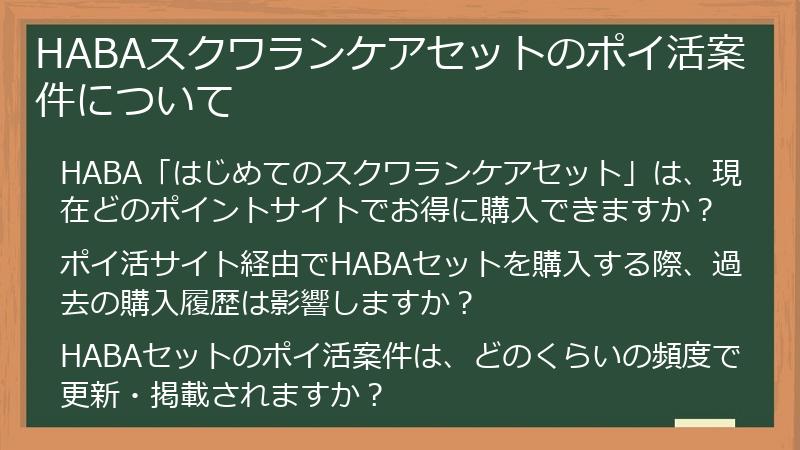 HABAスクワランケアセットのポイ活案件について

HABA「はじめてのスクワランケアセット」は、現在どのポイントサイトでお得に購入できますか？

ポイ活サイト経由でHABAセットを購入する際、過去の購入履歴は影響しますか？

HABAセットのポイ活案件は、どのくらいの頻度で更新・掲載されますか？